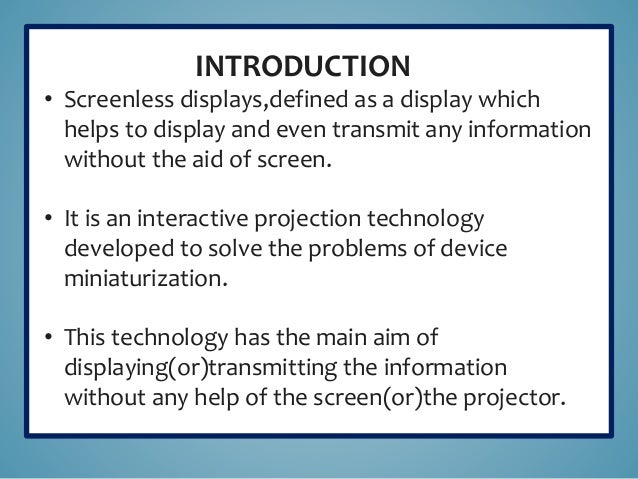 INTRODUCTION

• Screenless displays,defined as a display which helps to display and even transmit any information without the aid of screen.

• It is an interactive projection technology developed to solve the problems of device miniaturization.

• This technology has the main aim of displaying(or)transmitting the information without any help of the screen(or)the projector.